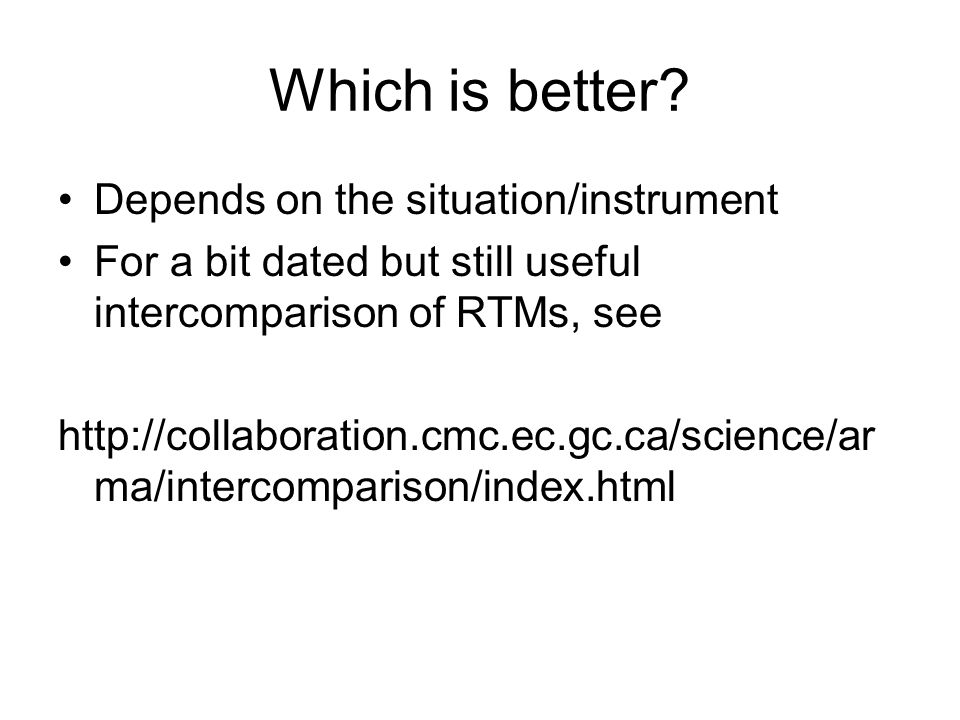 Which is better?

• Depends on the situation/instrument
• For a bit dated but still useful intercomparison of RTMs, see

http://collaboration.cmc.ec.gc.ca/science/arma/intercomparison/index.html